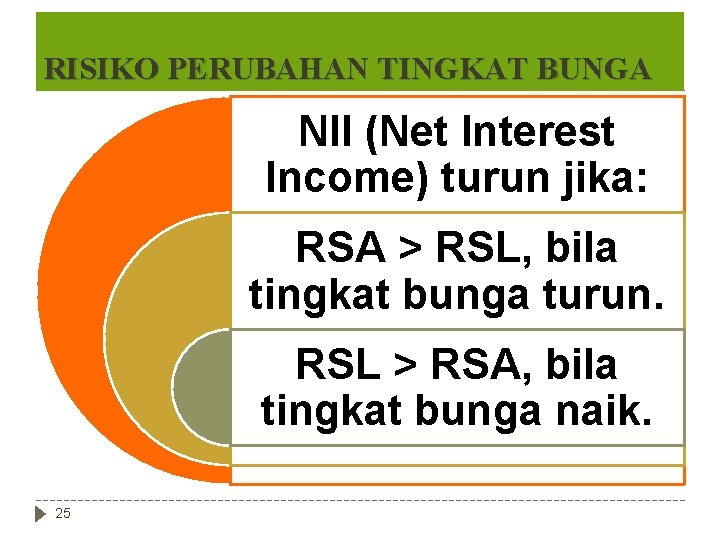 RISIKO PERUBAHAN TINGKAT BUNGA

NII (Net Interest Income) turun jika:

RSA > RSL, bila tingkat bunga turun.

RSL > RSA, bila tingkat bunga naik.

25